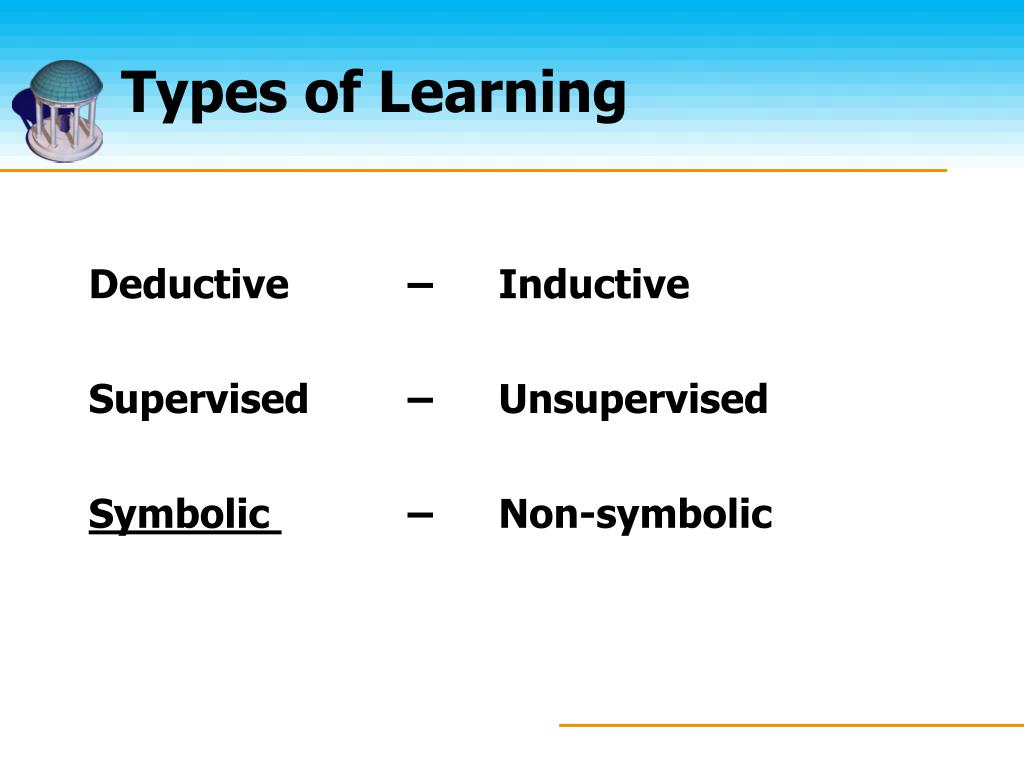 Types of Learning

Deductive – Inductive

Supervised – Unsupervised

Symbolic – Non-symbolic